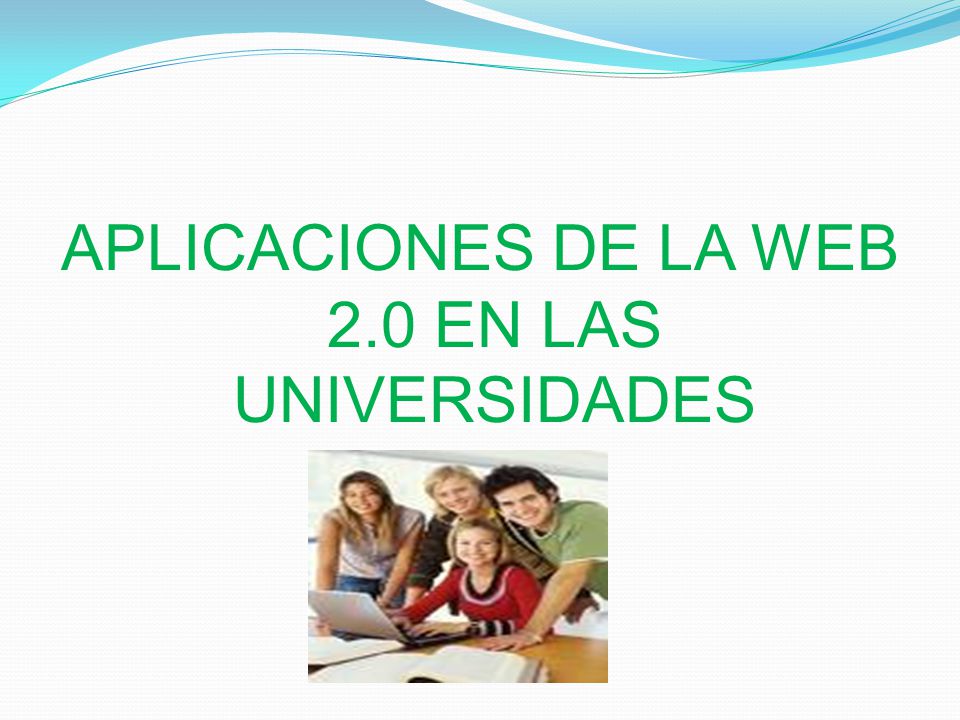 APLICACIONES DE LA WEB 2.0 EN LAS UNIVERSIDADES